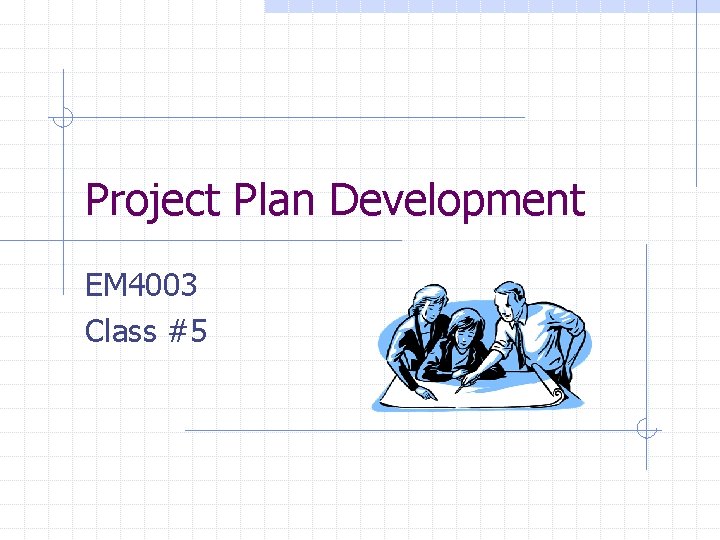 Project Plan Development

EM4003
Class #5